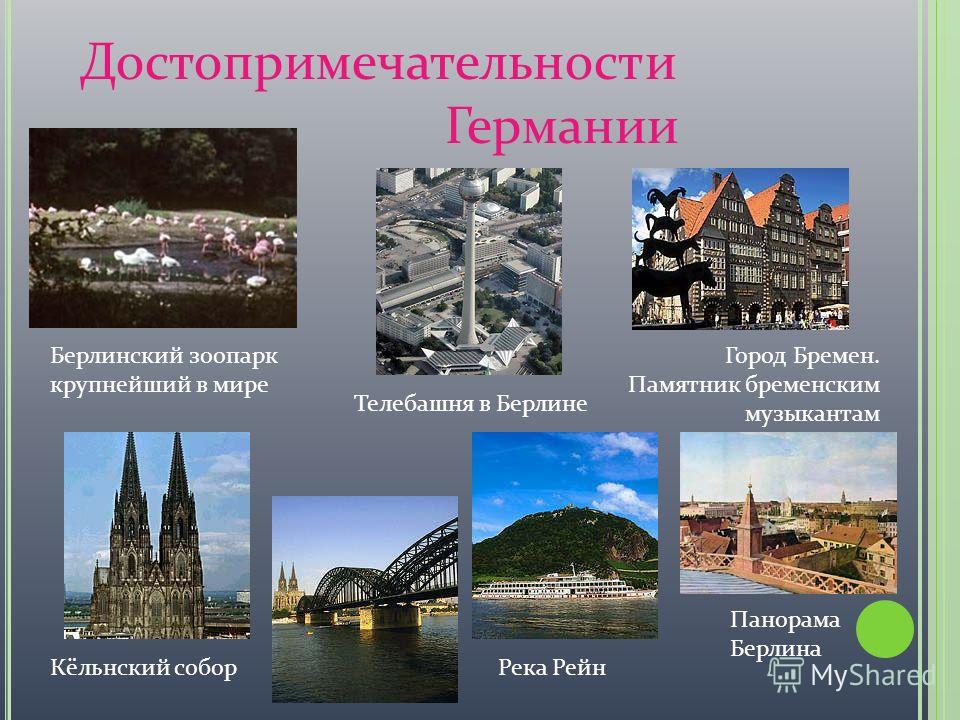 Достопримечательности Германии

Берлинский зоопарк крупнейший в мире

Телебашня в Берлине

Город Бремен. Памятник бременским музыкантам

Кёльнский собор

Река Рейн

Панорама Берлина

MyShared